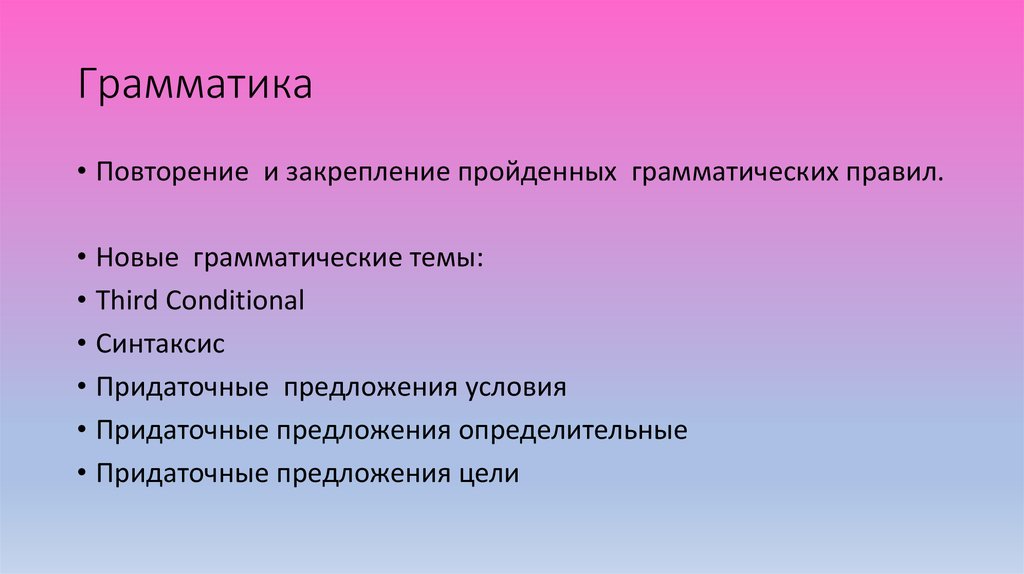 Грамматика

• Повторение и закрепление пройденных грамматических правил.

• Новые грамматические темы:
• Third Conditional
• Синтаксис
• Придаточные предложения условия
• Придаточные предложения определительные
• Придаточные предложения цели